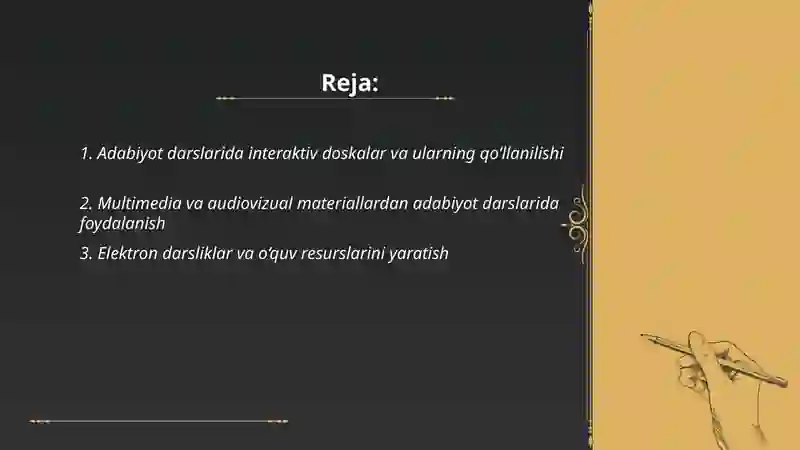 Reja:

1. Adabiyot darslarida interaktiv doskalar va ularning qo'llanilishi

2. Multimedia va audiovizual materiallardan adabiyot darslarida foydalanish

3. Elektron darsliklar va o'quv resurslarini yaratish